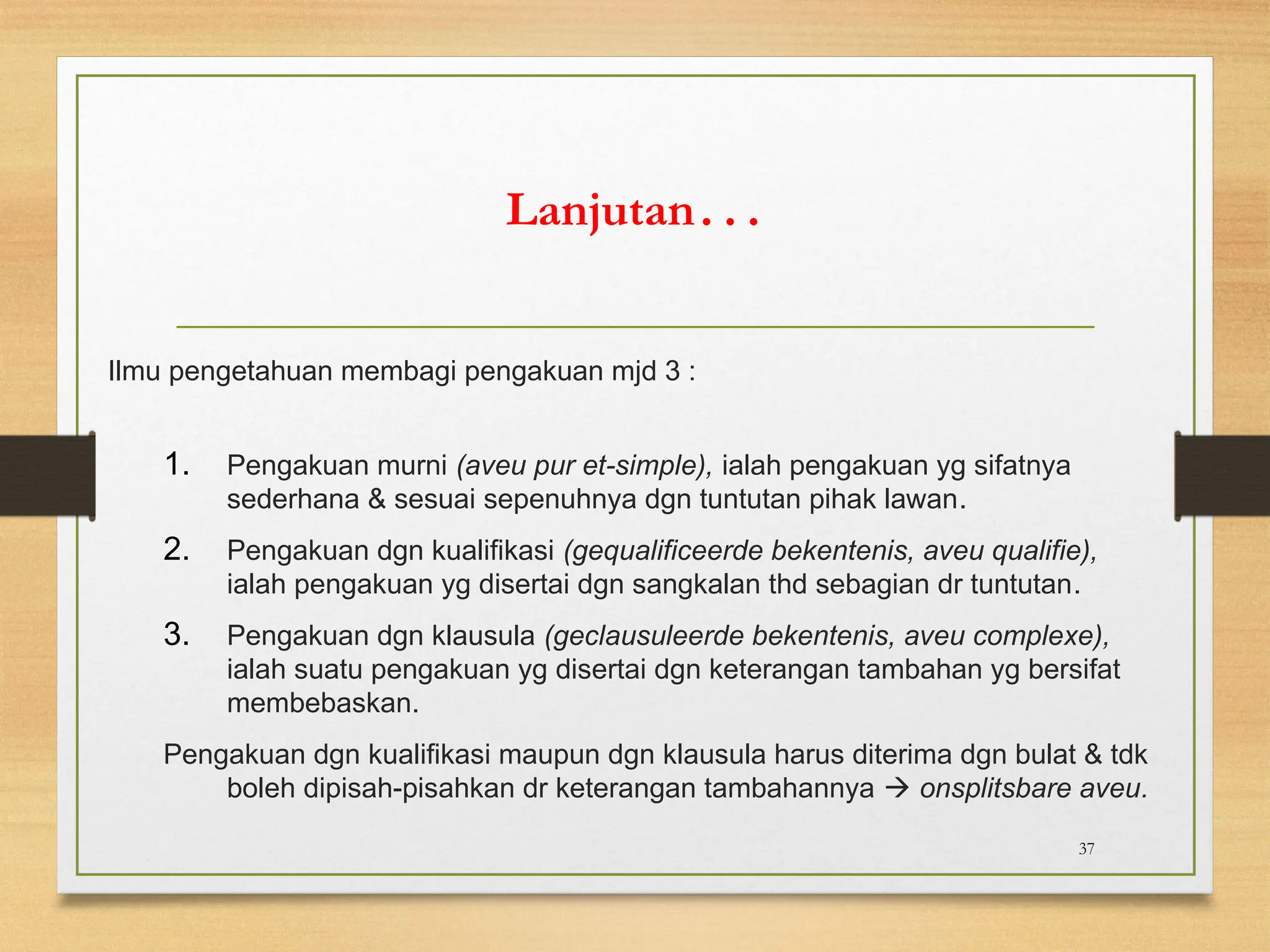 Lanjutan…

Ilmu pengetahuan membagi pengakuan mjd 3 :

1. Pengakuan murni (aveu pur et-simple), ialah pengakuan yg sifatnya sederhana & sesuai sepenuhnya dgn tuntutan pihak lawan.
2. Pengakuan dgn kualifikasi (gequalificeerde bekentenis, aveu qualifie), ialah pengakuan yg disertai dgn sangkalan thd sebagian dr tuntutan.
3. Pengakuan dgn klausula (geclausuleerde bekentenis, aveu complexe), ialah suatu pengakuan yg disertai dgn keterangan tambahan yg bersifat membebaskan.

Pengakuan dgn kualifikasi maupun dgn klausula harus diterima dgn bulat & tdk boleh dipisah-pisahkan dr keterangan tambahannya → onsplitsbare aveu.

37